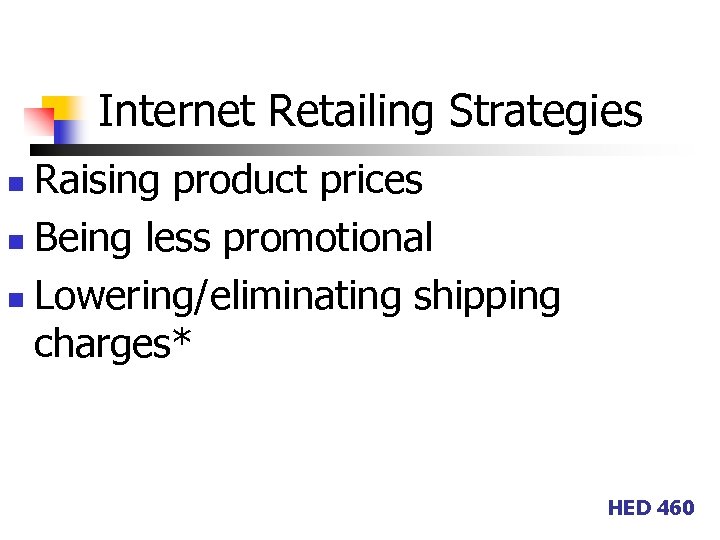 Internet Retailing Strategies

- Raising product prices
- Being less promotional
- Lowering/eliminating shipping charges*

HED 460